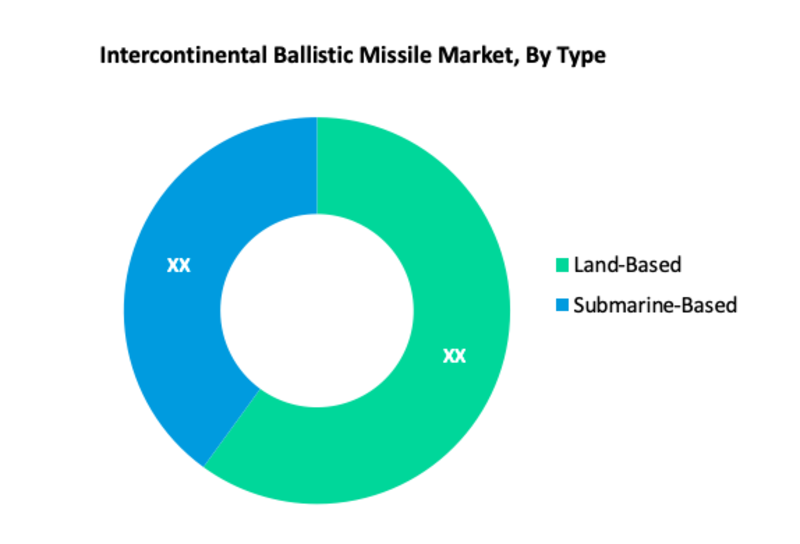 Intercontinental Ballistic Missile Market, By Type

XX

XX

Land-Based
Submarine-Based